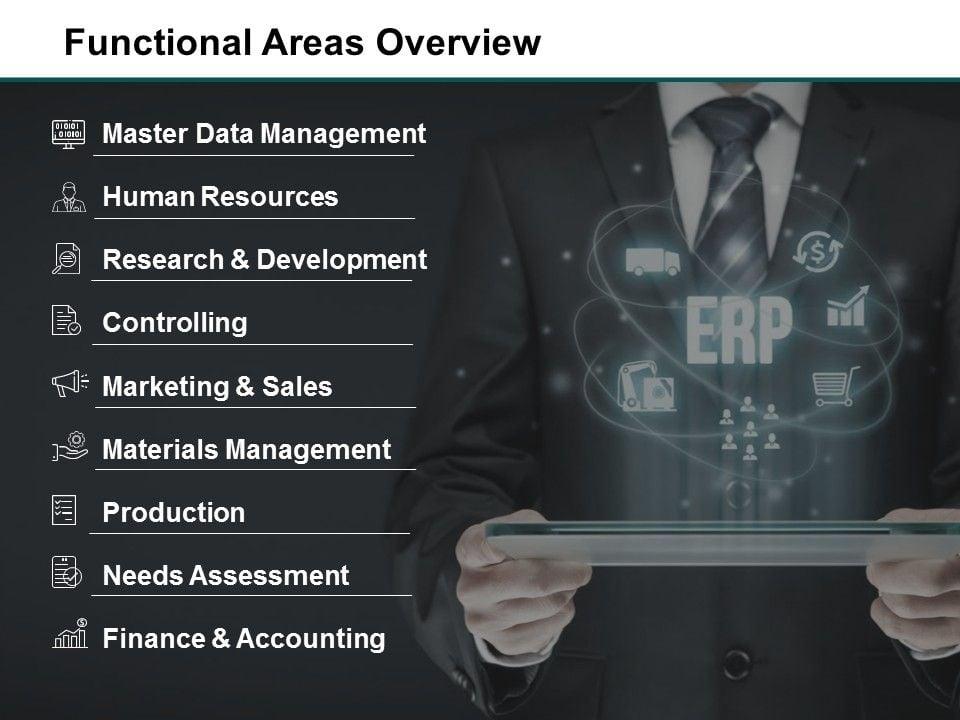 Functional Areas Overview

Master Data Management

Human Resources

Research & Development

Controlling

Marketing & Sales

Materials Management

Production

Needs Assessment

Finance & Accounting

ERP